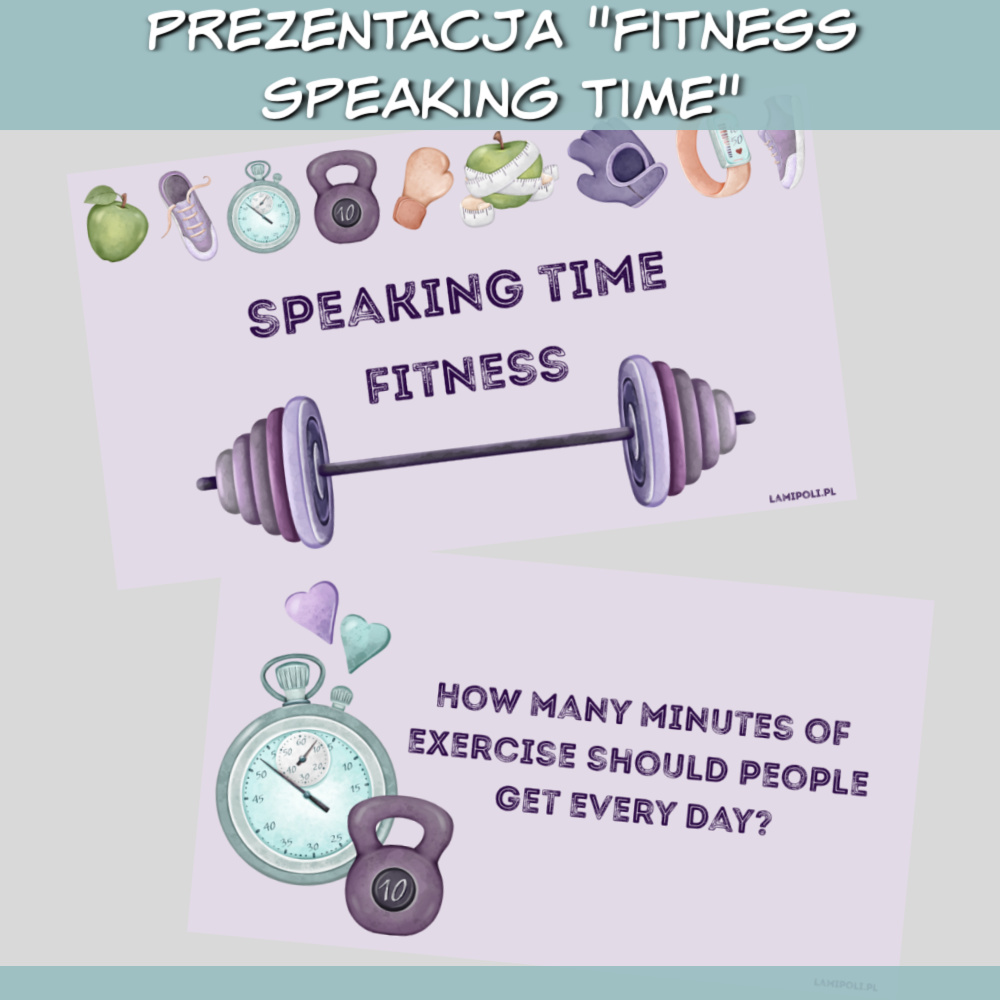 PREZENTACJA "FITNESS SPEAKING TIME"

10

SPEAKING TIME
FITNESS

LAMIPOLI.PL

HOW MANY MINUTES OF EXERCISE SHOULD PEOPLE GET EVERY DAY?

10

LAMIPOLI.PL